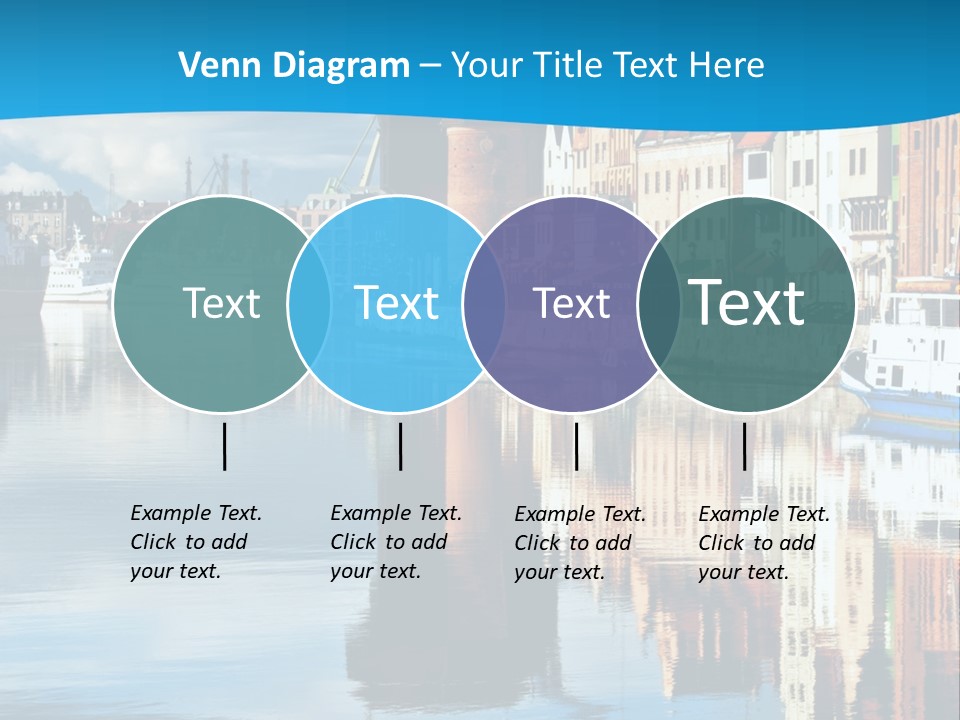 Venn Diagram – Your Title Text Here

Text

Text

Text

Text

Example Text. Click to add your text.

Example Text. Click to add your text.

Example Text. Click to add your text.

Example Text. Click to add your text.